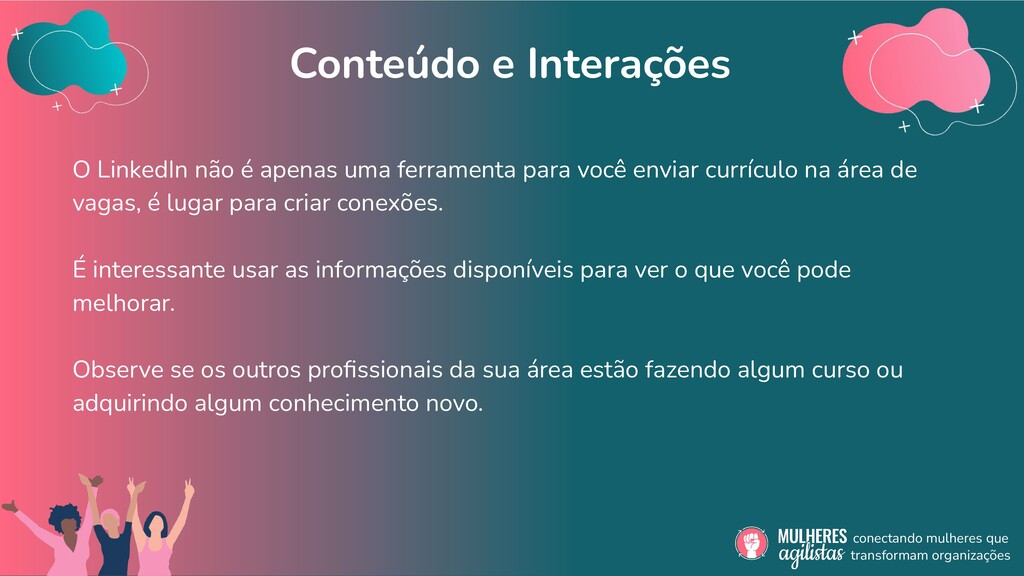 Conteúdo e Interações

O LinkedIn não é apenas uma ferramenta para você enviar currículo na área de vagas, é lugar para criar conexões.

É interessante usar as informações disponíveis para ver o que você pode melhorar.

Observe se os outros profissionais da sua área estão fazendo algum curso ou adquirindo algum conhecimento novo.

MULHERES agilistas conectando mulheres que transformam organizações